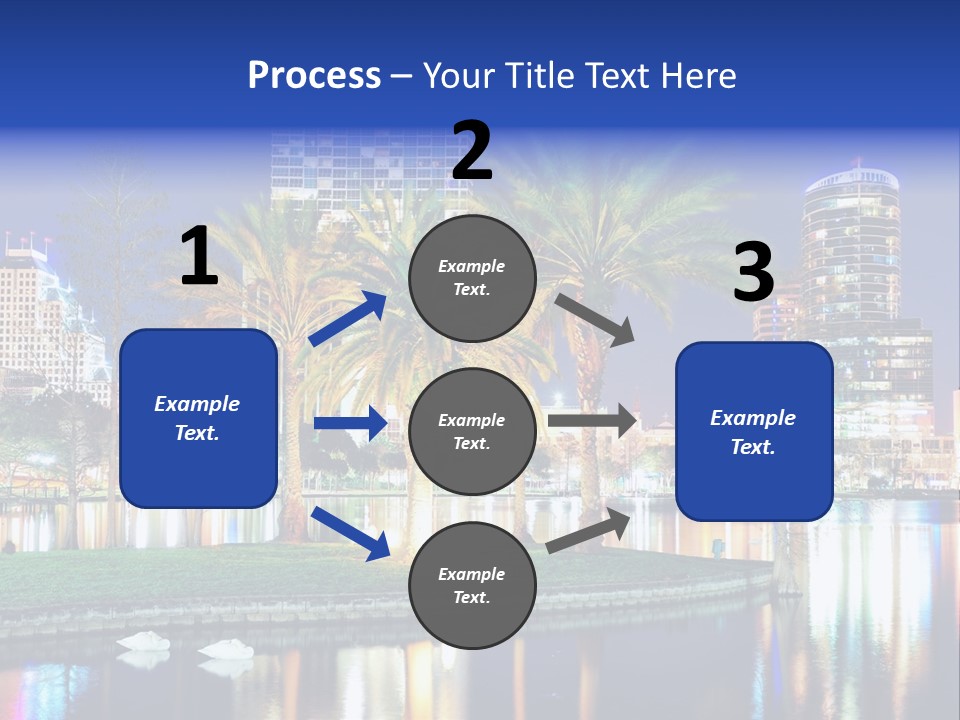 Process – Your Title Text Here

1

Example Text.

2

Example Text.

Example Text.

Example Text.

3

Example Text.